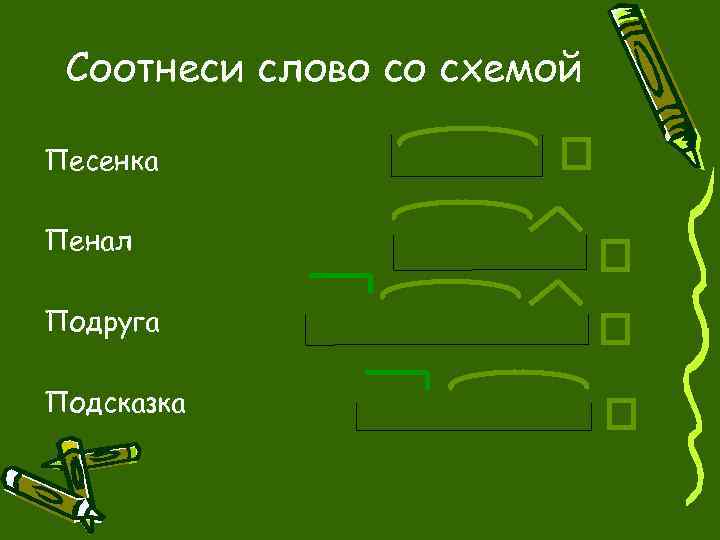 Соотнеси слово со схемой

Песенка

Пенал

Подруга

Подсказка